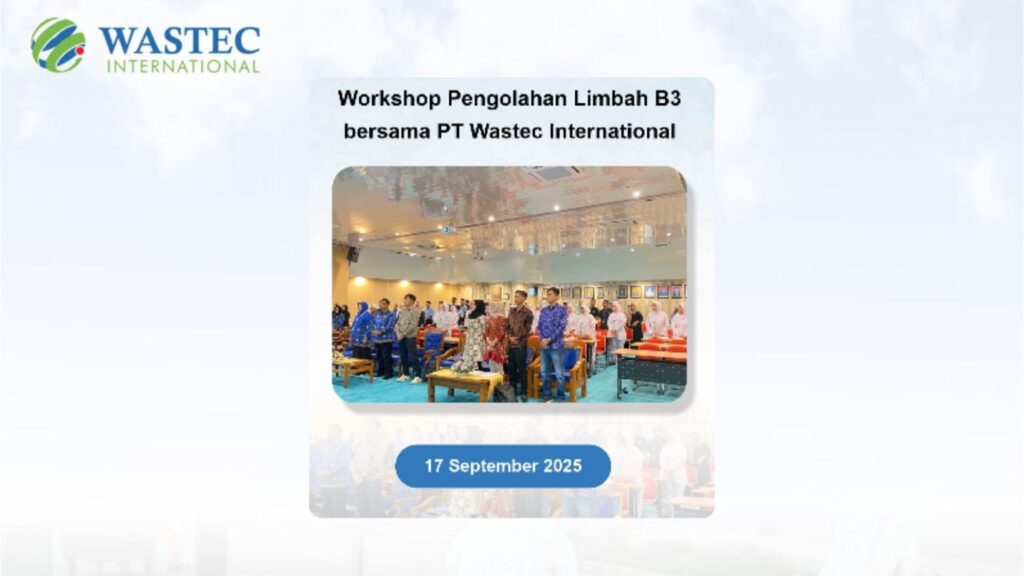 WASTEC
INTERNATIONAL

Workshop Pengolahan Limbah B3 bersama PT Wastec International

17 September 2025